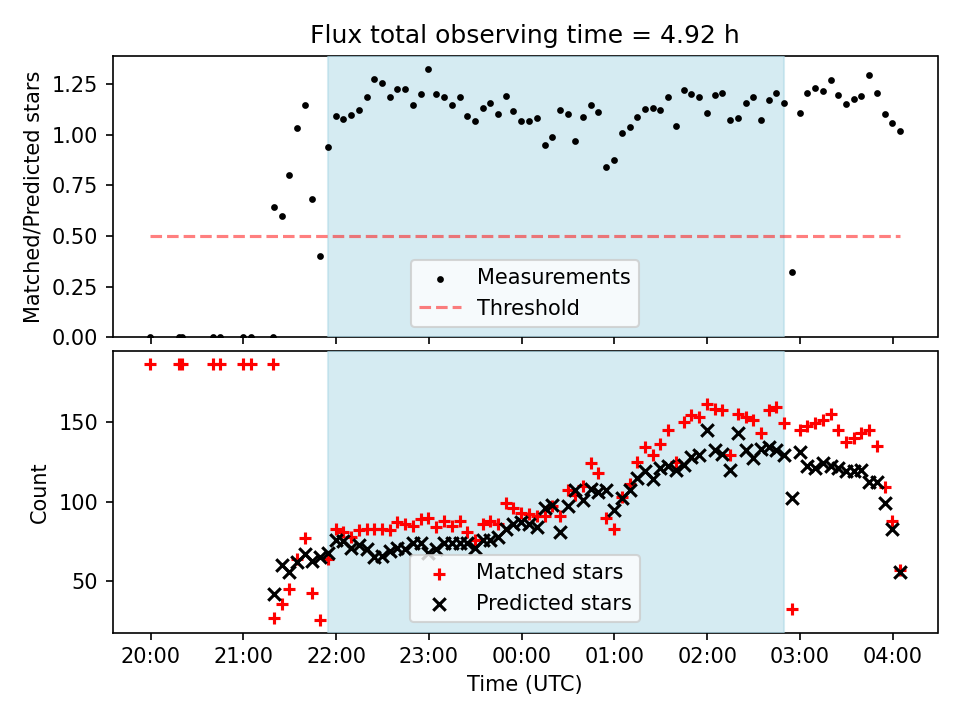 Flux total observing time = 4.92 h

Matched/Predicted stars

1.25
1.00
0.75
0.50
0.25
0.00

Measurements
Threshold

Count

150
100
50

Matched stars
Predicted stars

20:00 21:00 22:00 23:00 00:00 01:00 02:00 03:00 04:00

Time (UTC)